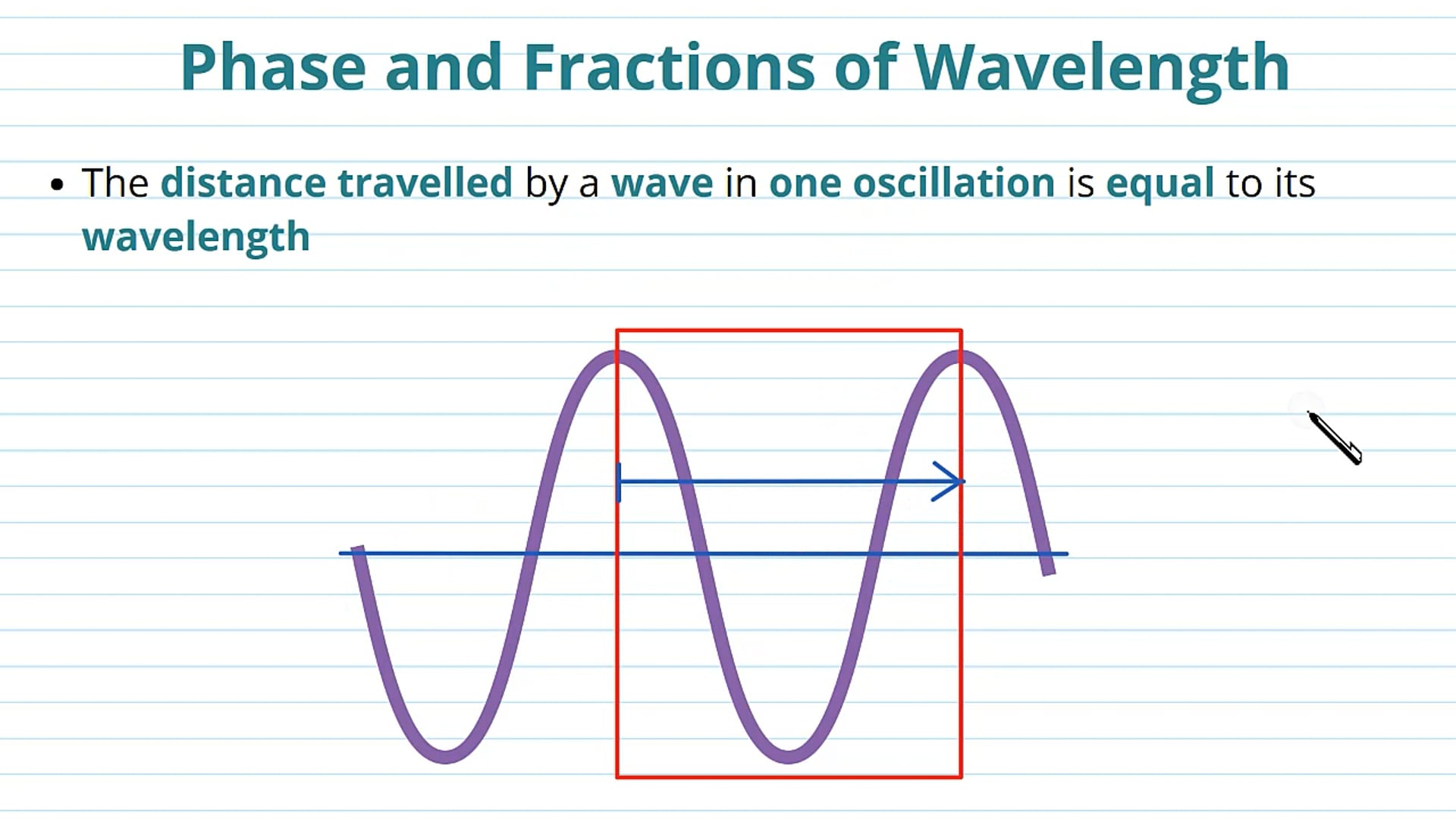 Phase and Fractions of Wavelength

• The distance travelled by a wave in one oscillation is equal to its wavelength